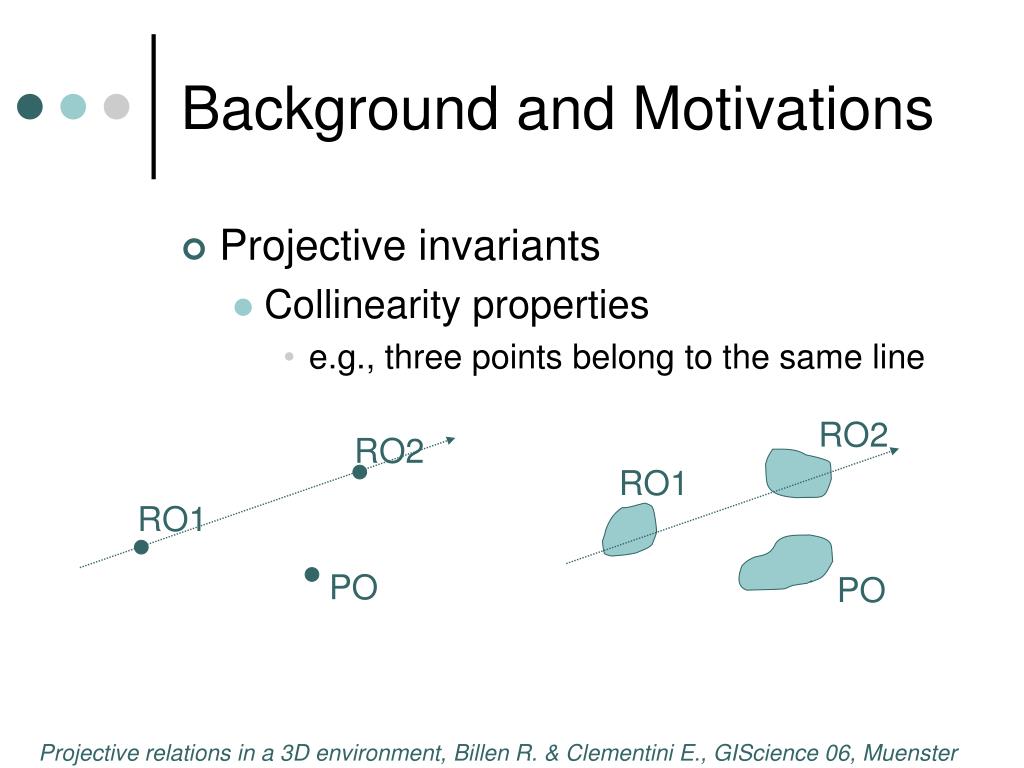 Background and Motivations

Projective invariants

Collinearity properties

e.g., three points belong to the same line

RO2
RO1
PO

RO2
RO1
PO

Projective relations in a 3D environment, Billen R. & Clementini E., GIScience 06, Muenster